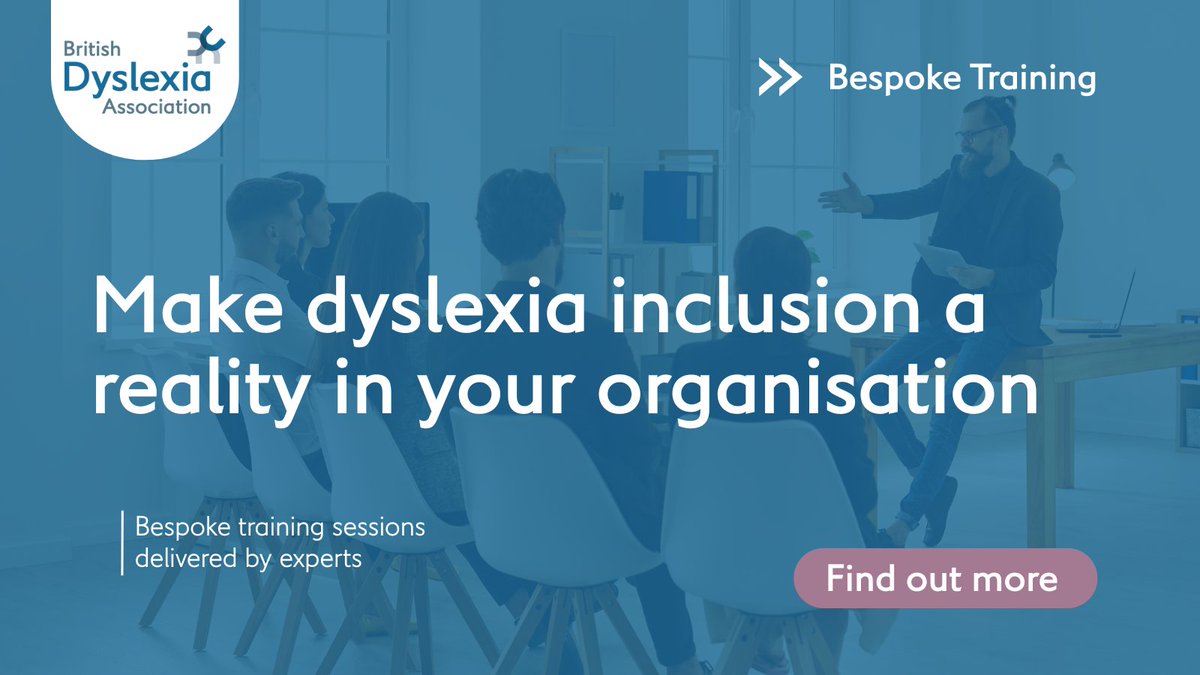 British Dyslexia Association

Bespoke Training

Make dyslexia inclusion a reality in your organisation

Bespoke training sessions delivered by experts

Find out more